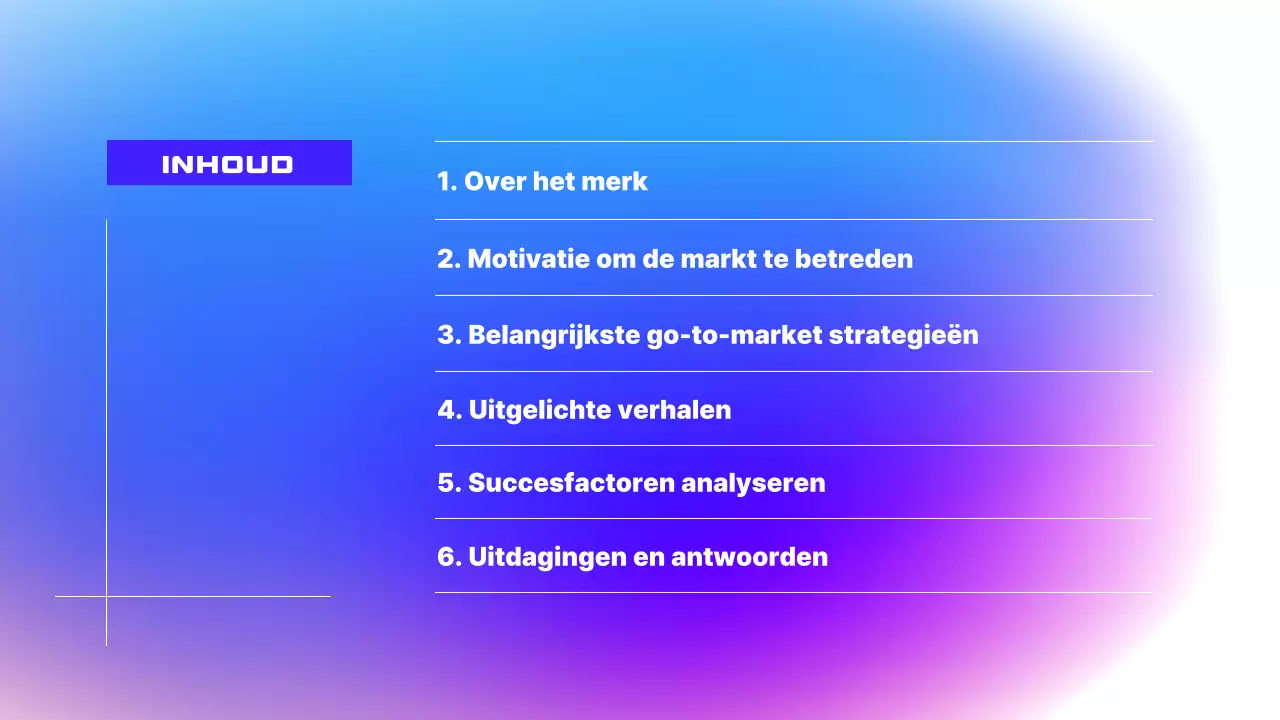 INHOUD

1. Over het merk

2. Motivatie om de markt te betreden

3. Belangrijkste go-to-market strategieën

4. Uitgelichte verhalen

5. Succesfactoren analyseren

6. Uitdagingen en antwoorden